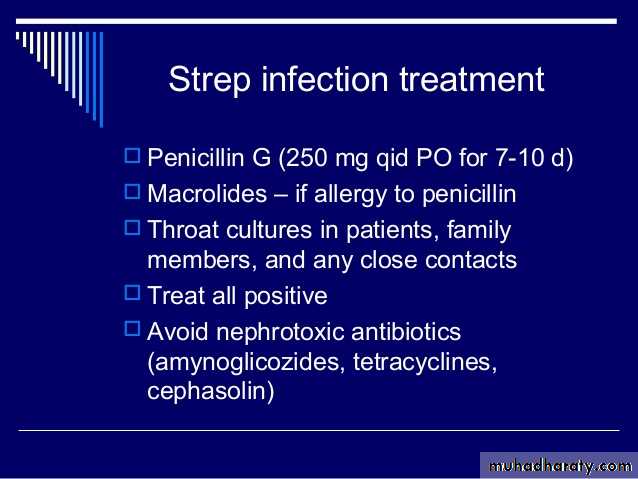 Strep infection treatment

□ Penicillin G (250 mg qid PO for 7-10 d)
□ Macrolides – if allergy to penicillin
□ Throat cultures in patients, family members, and any close contacts
□ Treat all positive
□ Avoid nephrotoxic antibiotics (amynoglicozides, tetracyclines, cephasolin)

muhadharaty.com